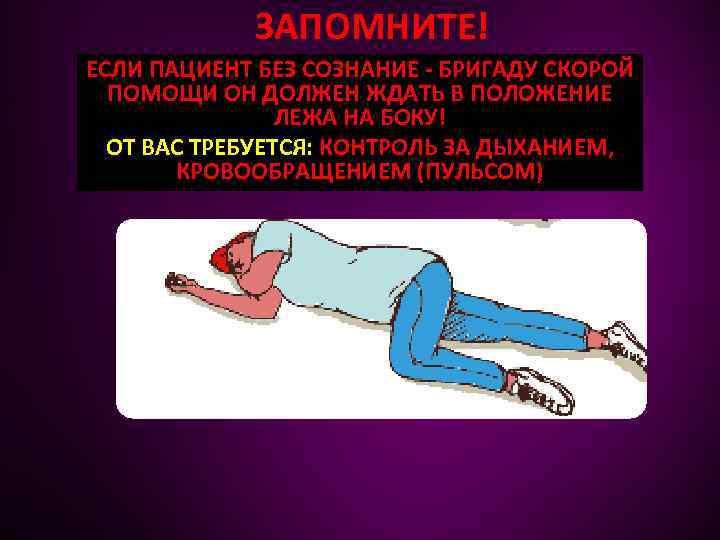 ЗАПОМНИТЕ!

ЕСЛИ ПАЦИЕНТ БЕЗ СОЗНАНИЕ - БРИГАДУ СКОРОЙ ПОМОЩИ ОН ДОЛЖЕН ЖДАТЬ В ПОЛОЖЕНИЕ ЛЕЖА НА БОКУ!

ОТ ВАС ТРЕБУЕТСЯ: КОНТРОЛЬ ЗА ДЫХАНИЕМ, КРОВООБРАЩЕНИЕМ (ПУЛЬСОМ)